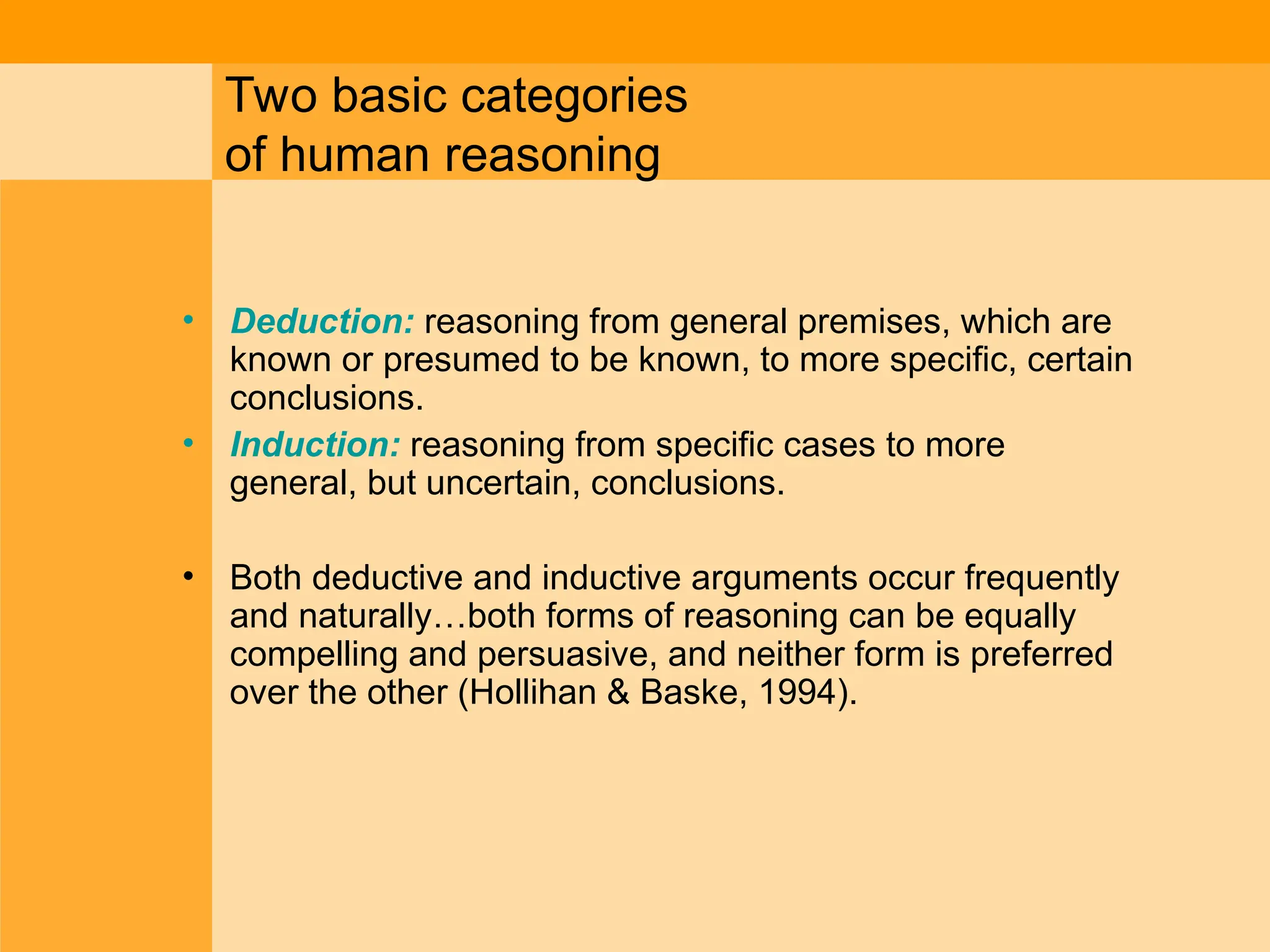 Two basic categories of human reasoning

• Deduction: reasoning from general premises, which are known or presumed to be known, to more specific, certain conclusions.
• Induction: reasoning from specific cases to more general, but uncertain, conclusions.

• Both deductive and inductive arguments occur frequently and naturally…both forms of reasoning can be equally compelling and persuasive, and neither form is preferred over the other (Hollihan & Baske, 1994).